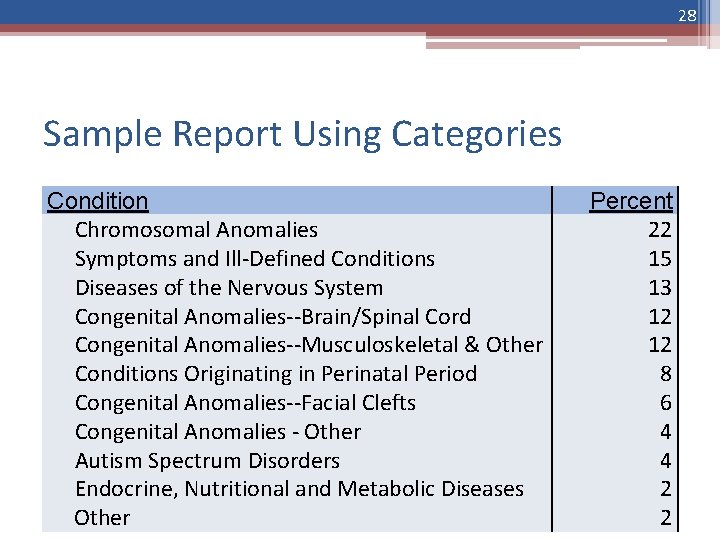 28

Sample Report Using Categories

| Condition | Percent |
|---|---|
| Chromosomal Anomalies | 22 |
| Symptoms and Ill-Defined Conditions | 15 |
| Diseases of the Nervous System | 13 |
| Congenital Anomalies--Brain/Spinal Cord | 12 |
| Congenital Anomalies--Musculoskeletal & Other | 12 |
| Conditions Originating in Perinatal Period | 8 |
| Congenital Anomalies--Facial Clefts | 6 |
| Congenital Anomalies - Other | 4 |
| Autism Spectrum Disorders | 4 |
| Endocrine, Nutritional and Metabolic Diseases | 2 |
| Other | 2 |